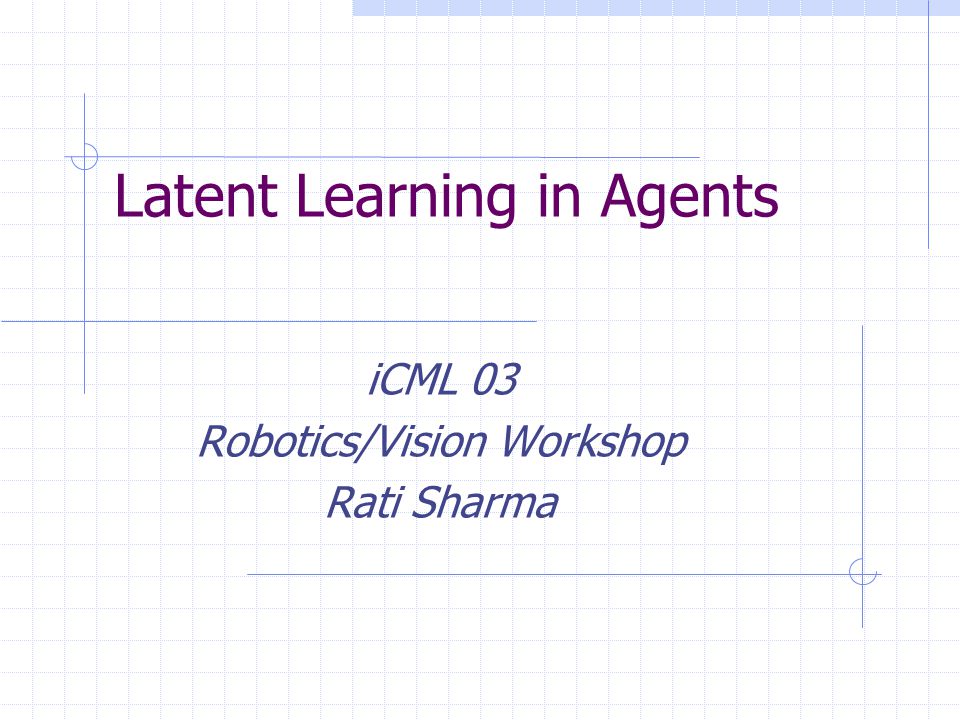 Latent Learning in Agents

iCML 03
Robotics/Vision Workshop
Rati Sharma